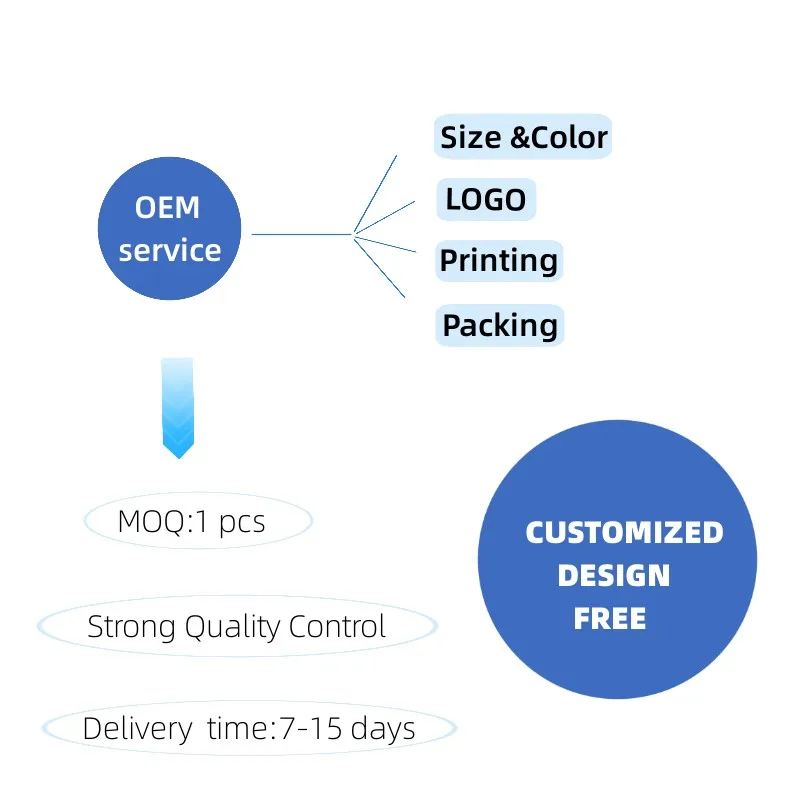 OEM service

Size &Color

LOGO

Printing

Packing

MOQ:1 pcs

Strong Quality Control

Delivery time:7-15 days

CUSTOMIZED DESIGN FREE